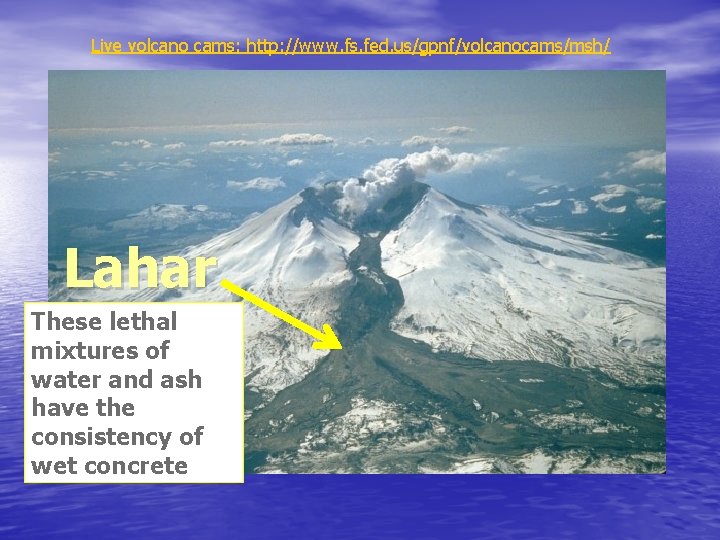 Live volcano cams: http://www.fs.fed.us/gpnf/volcanocams/msh/

Lahar

These lethal mixtures of water and ash have the consistency of wet concrete